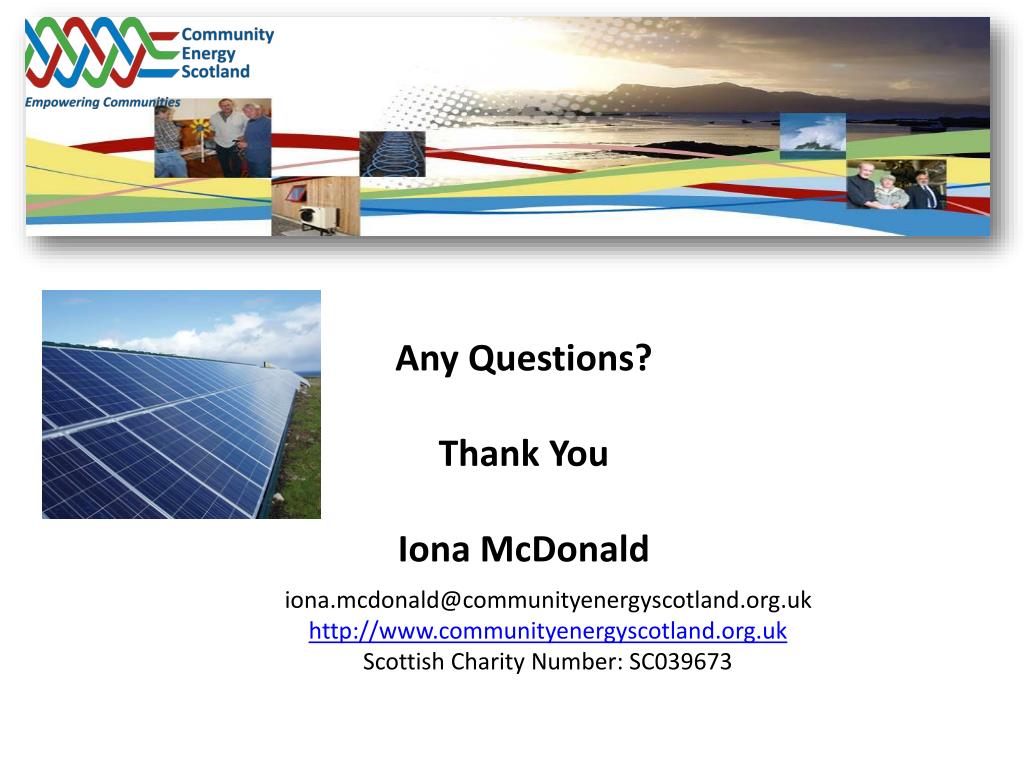 Community Energy Scotland
Empowering Communities

Any Questions?

Thank You

Iona McDonald

iona.mcdonald@communityenergyscotland.org.uk
http://www.communityenergyscotland.org.uk
Scottish Charity Number: SC039673